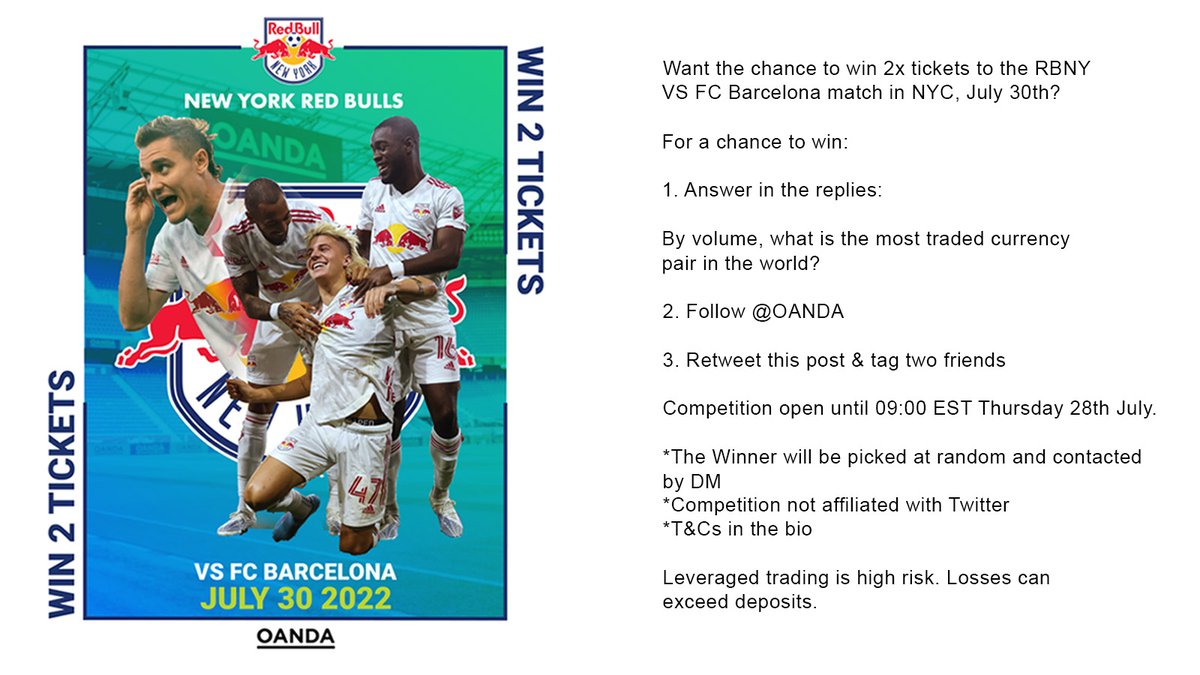 Red Bull
NEW YORK

NEW YORK RED BULLS

OANDA

WIN 2 TICKETS

WIN 2 TICKETS

16

47

VS FC BARCELONA
JULY 30 2022

OANDA

Want the chance to win 2x tickets to the RBNY VS FC Barcelona match in NYC, July 30th?

For a chance to win:

1. Answer in the replies:

By volume, what is the most traded currency pair in the world?

2. Follow @OANDA

3. Retweet this post & tag two friends

Competition open until 09:00 EST Thursday 28th July.

*The Winner will be picked at random and contacted by DM
*Competition not affiliated with Twitter
*T&Cs in the bio

Leveraged trading is high risk. Losses can exceed deposits.